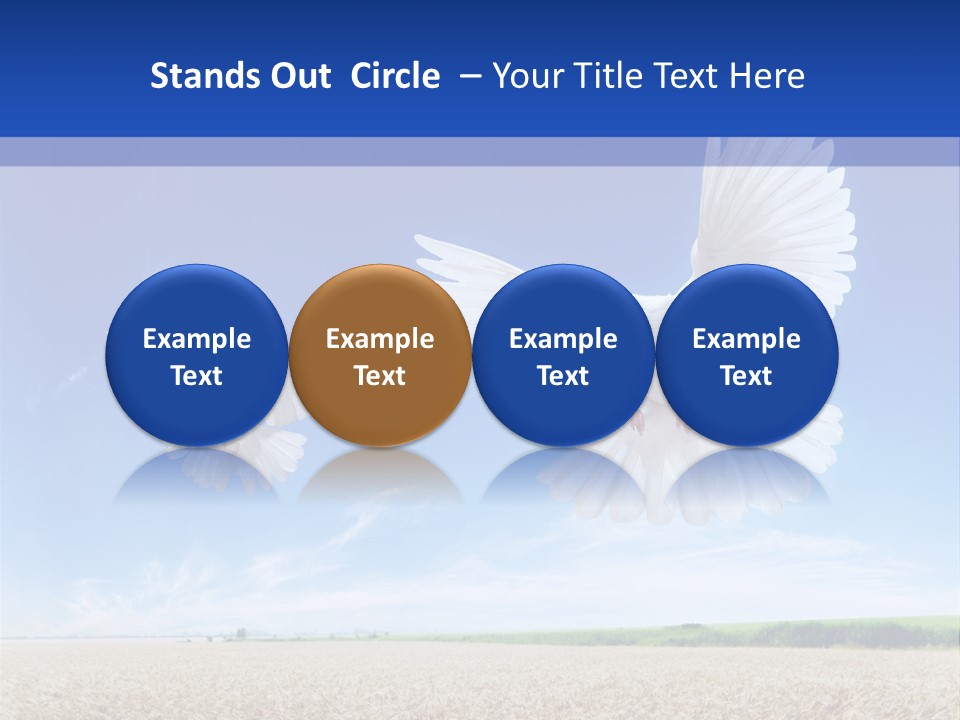 Stands Out Circle – Your Title Text Here

Example Text

Example Text

Example Text

Example Text